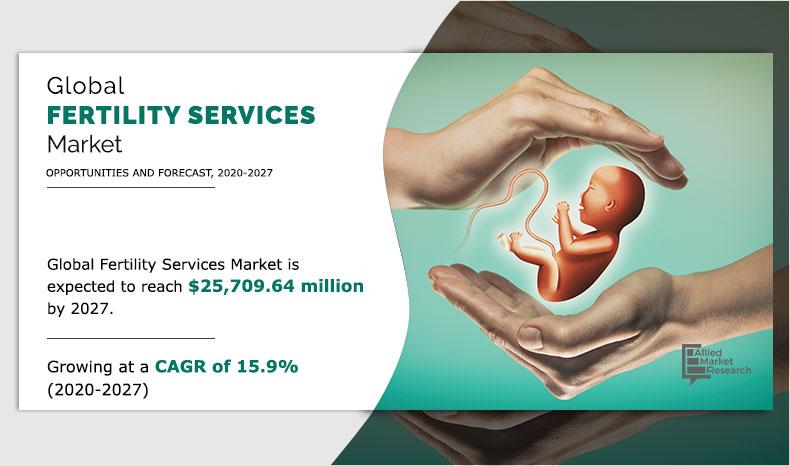 Global
FERTILITY SERVICES
Market

OPPORTUNITIES AND FORECAST, 2020-2027

Global Fertility Services Market is expected to reach $25,709.64 million by 2027.

Growing at a CAGR of 15.9% (2020-2027)

Allied Market Research